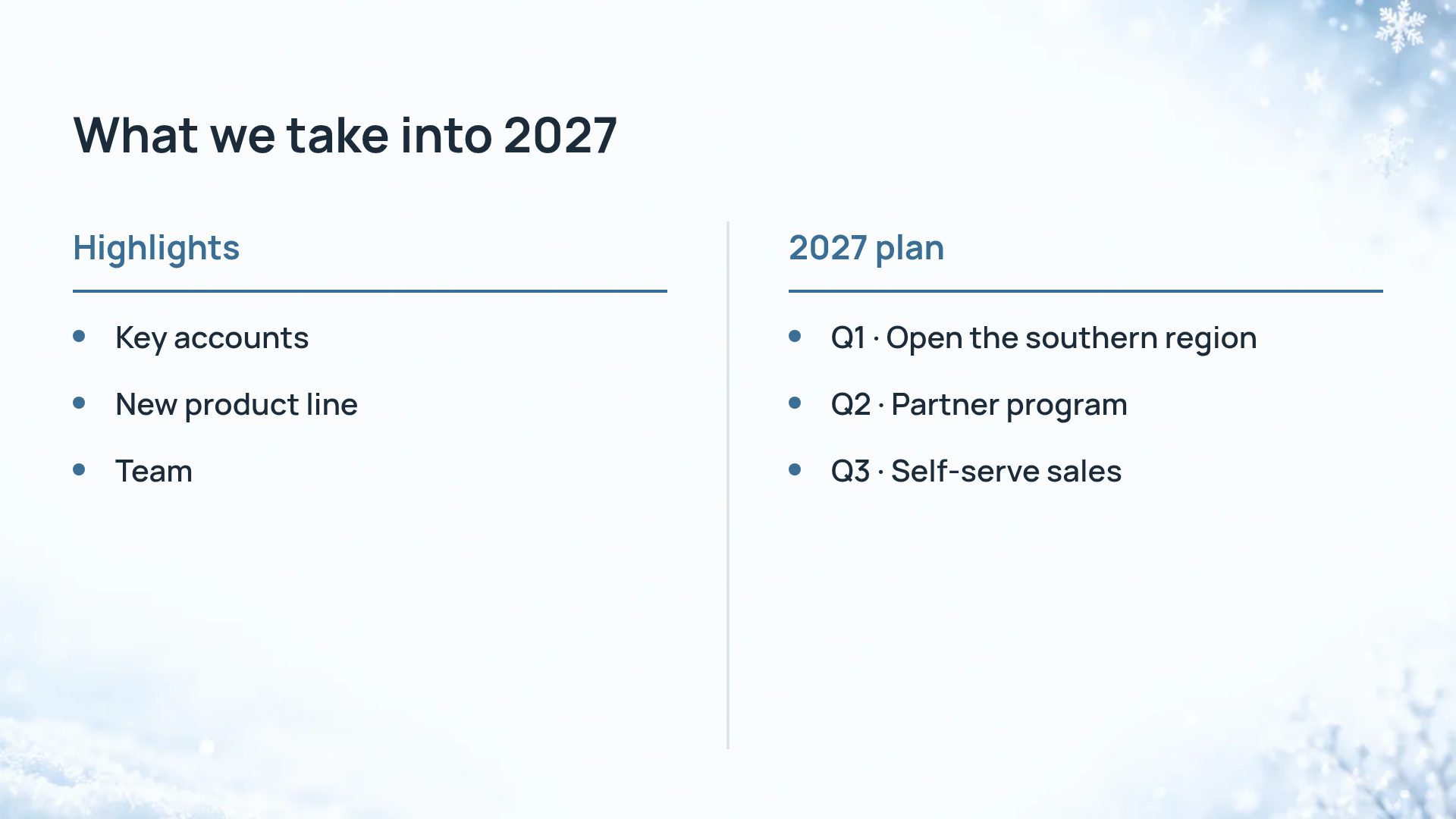 What we take into 2027

Highlights

• Key accounts
• New product line
• Team

2027 plan

• Q1 · Open the southern region
• Q2 · Partner program
• Q3 · Self-serve sales